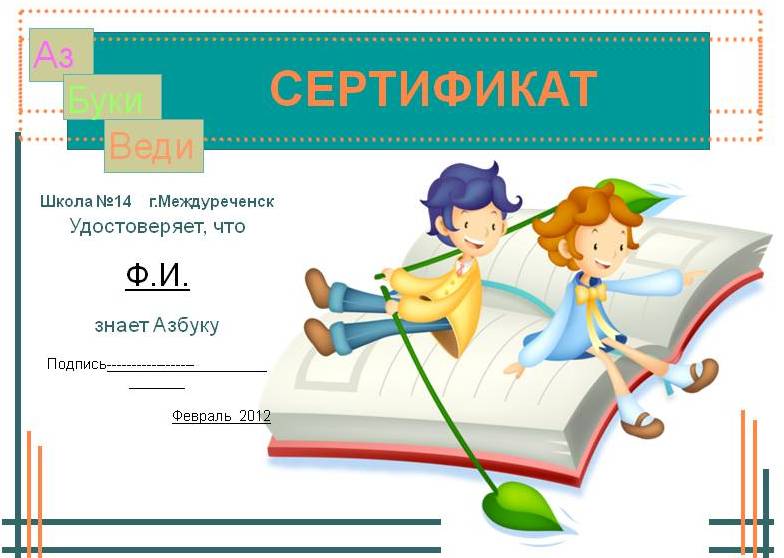 Аз
Буки
Веди

СЕРТИФИКАТ

Школа №14 г.Междуреченск
Удостоверяет, что

Ф.И.

знает Азбуку

Подпись-----------------

Февраль 2012